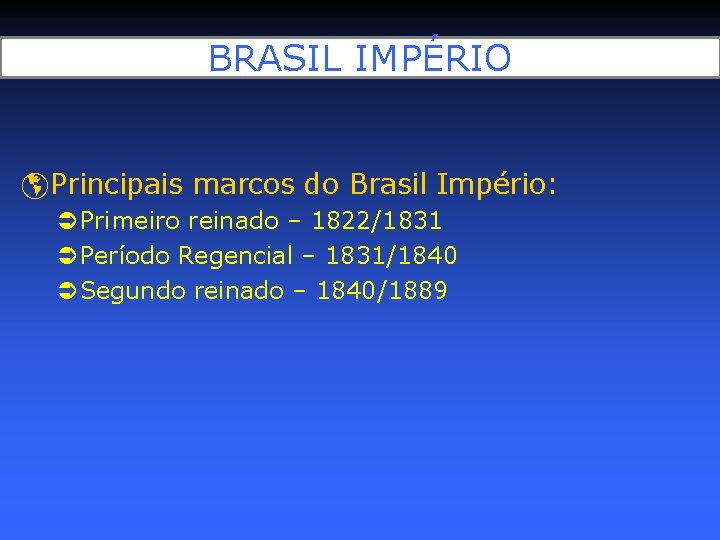 BRASIL IMPÉRIO

Principais marcos do Brasil Império:

Primeiro reinado – 1822/1831

Período Regencial – 1831/1840

Segundo reinado – 1840/1889